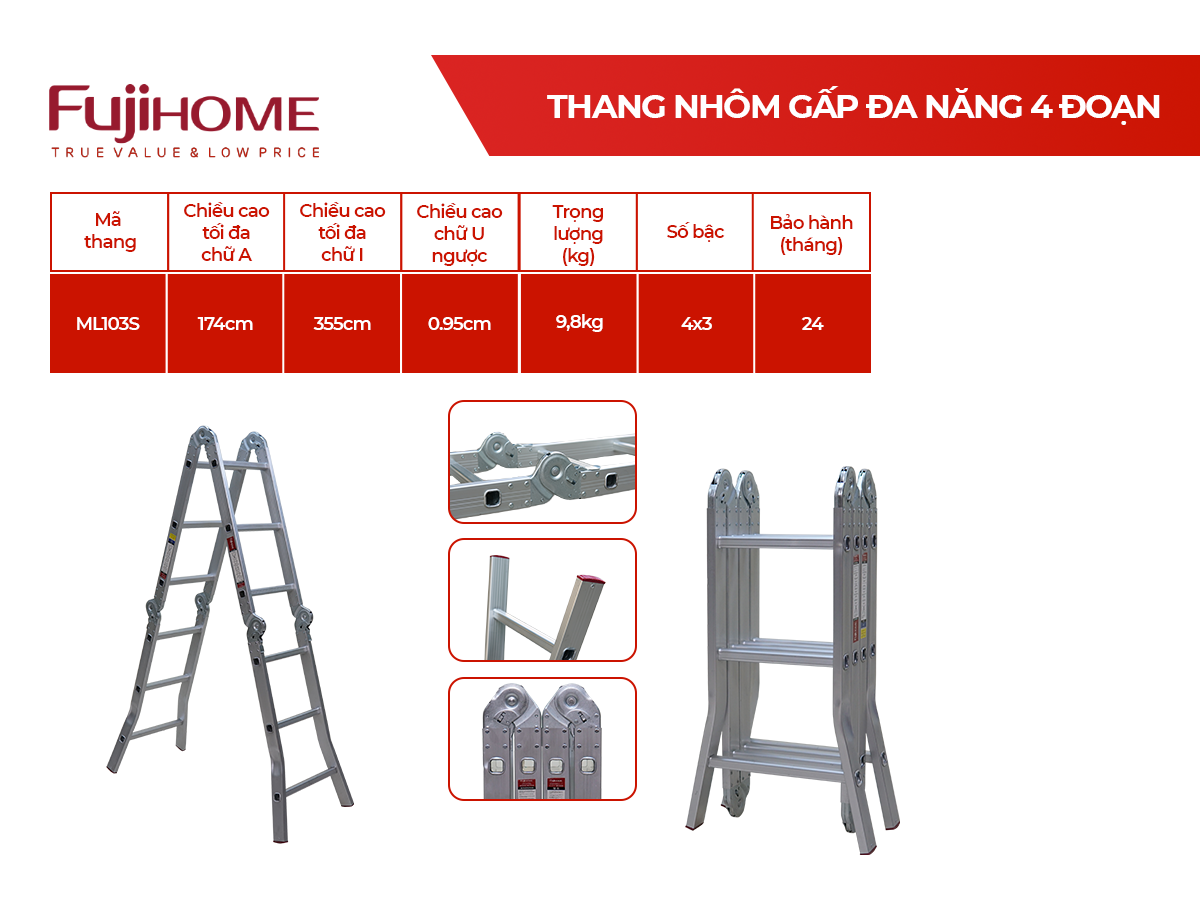 FujiHOME
TRUE VALUE & LOW PRICE

THANG NHÔM GẤP ĐA NĂNG 4 ĐOẠN

| Mã thang | Chiều cao tối đa chữ A | Chiều cao tối đa chữ I | Chiều cao chữ U ngược | Trọng lượng (kg) | Số bậc | Bảo hành (tháng) |
|---|---|---|---|---|---|---|
| ML103S | 174cm | 355cm | 0.95cm | 9,8kg | 4x3 | 24 |